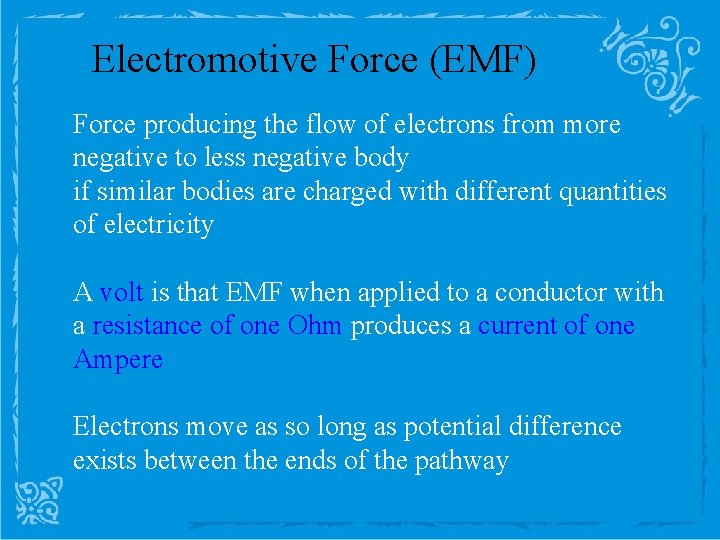 Electromotive Force (EMF)

Force producing the flow of electrons from more negative to less negative body
if similar bodies are charged with different quantities of electricity

A volt is that EMF when applied to a conductor with a resistance of one Ohm produces a current of one Ampere

Electrons move as so long as potential difference exists between the ends of the pathway